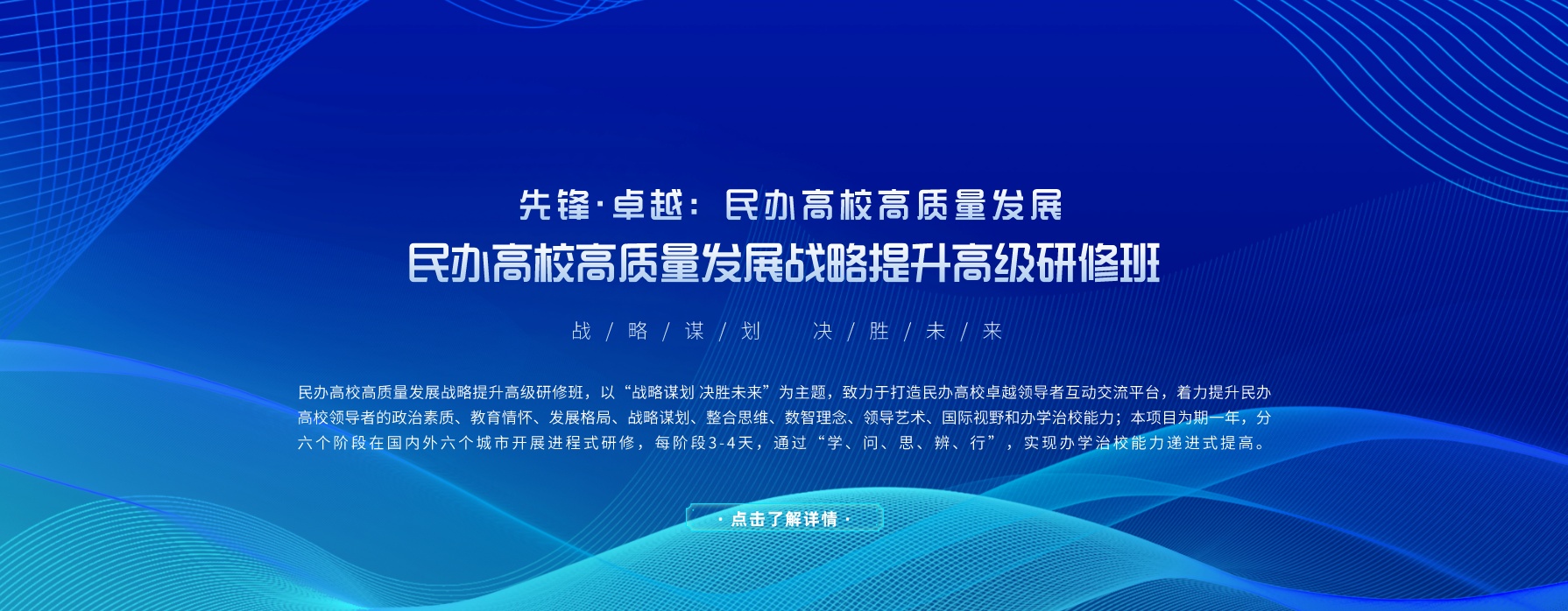 先锋·卓越：民办高校高质量发展

民办高校高质量发展战略提升高级研修班

战 / 略 / 谋 / 划　决 / 胜 / 未 / 来

民办高校高质量发展战略提升高级研修班，以“战略谋划 决胜未来”为主题，致力于打造民办高校卓越领导者互动交流平台，着力提升民办高校领导者的政治素质、教育情怀、发展格局、战略谋划、整合思维、数智理念、领导艺术、国际视野和办学治校能力；本项目为期一年，分六个阶段在国内外六个城市开展进程式研修，每阶段3-4天，通过“学、问、思、辨、行”，实现办学治校能力递进式提高。

· 点击了解详情 ·